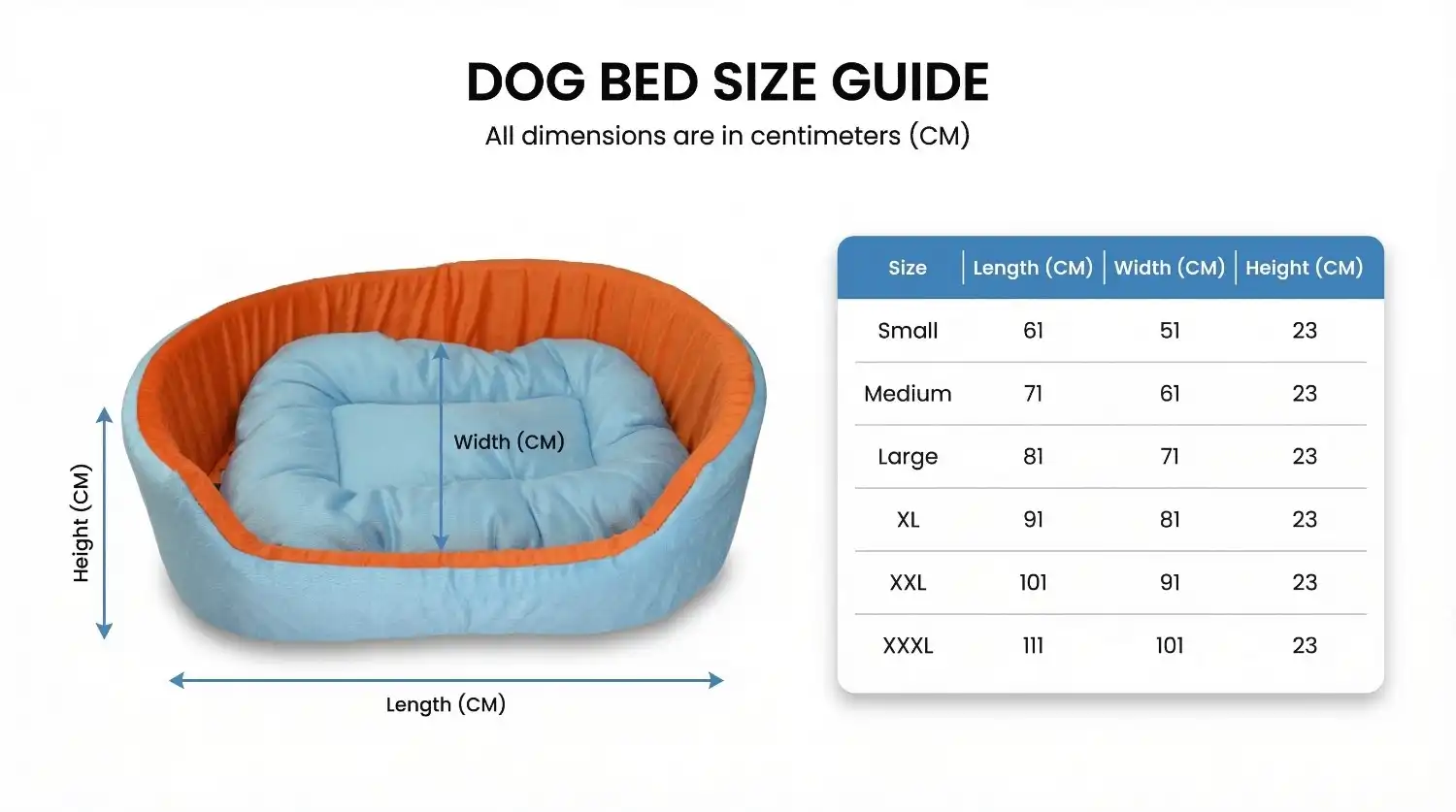 DOG BED SIZE GUIDE
All dimensions are in centimeters (CM)

Height (CM)

Width (CM)

Length (CM)

| Size | Length (CM) | Width (CM) | Height (CM) |
|---|---|---|---|
| Small | 61 | 51 | 23 |
| Medium | 71 | 61 | 23 |
| Large | 81 | 71 | 23 |
| XL | 91 | 81 | 23 |
| XXL | 101 | 91 | 23 |
| XXXL | 111 | 101 | 23 |